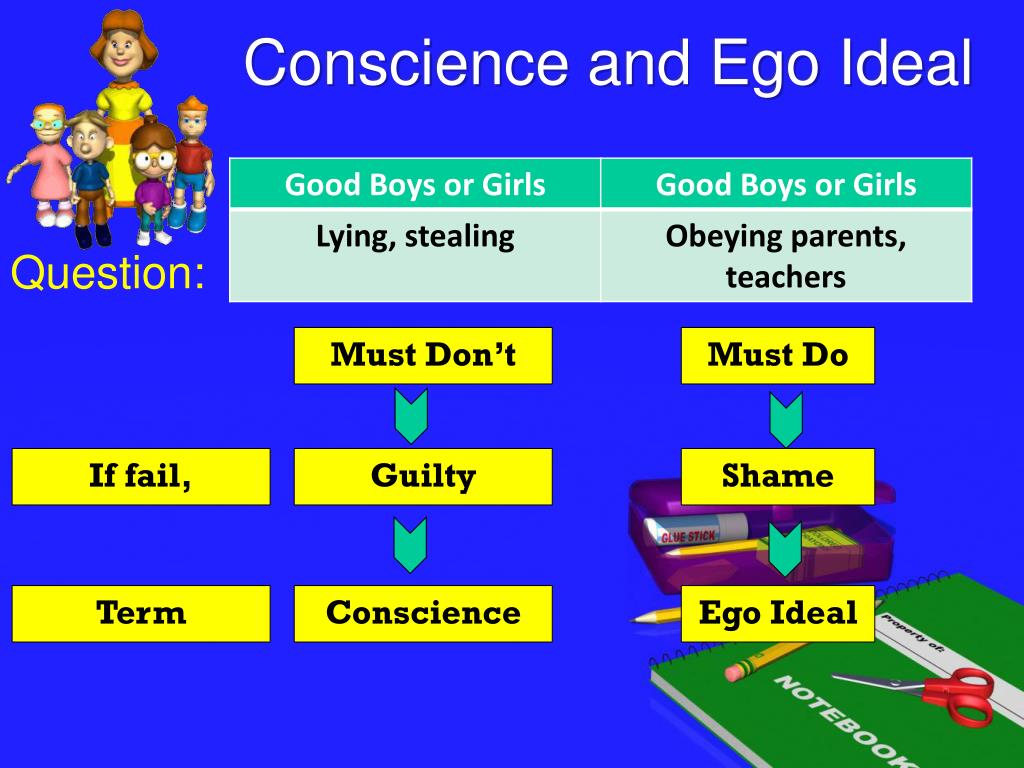 Conscience and Ego Ideal

Question:

| Good Boys or Girls | Good Boys or Girls |
|---|---|
| Lying, stealing | Obeying parents, teachers |

Must Don't

Must Do

If fail,

Guilty

Shame

Term

Conscience

Ego Ideal

GLUE STICK

Property of:

NOTEBOOK